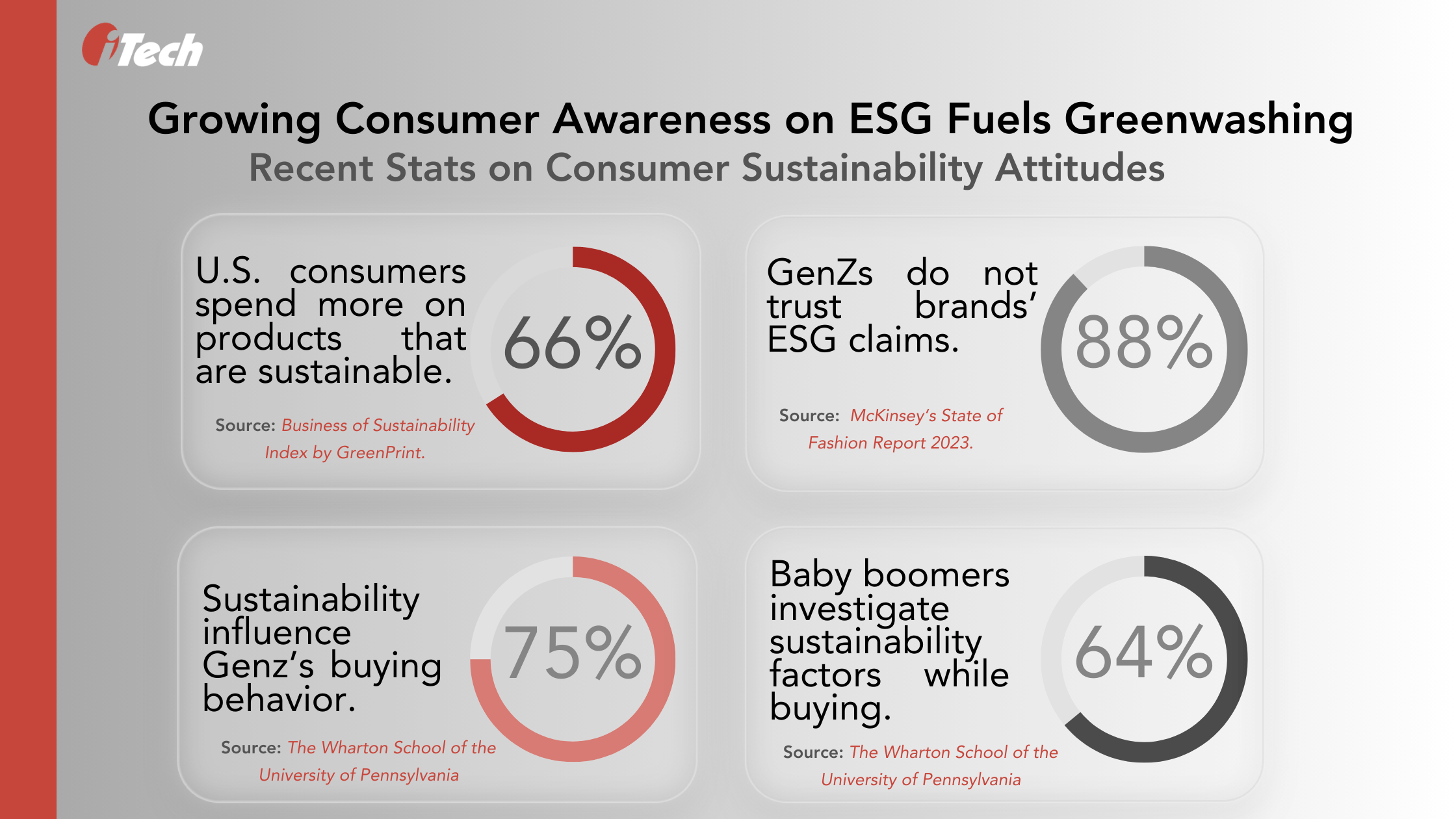 iTech

Growing Consumer Awareness on ESG Fuels Greenwashing

Recent Stats on Consumer Sustainability Attitudes

U.S. consumers spend more on products that are sustainable.

66%

Source: Business of Sustainability Index by GreenPrint.

GenZs do not trust brands' ESG claims.

88%

Source: McKinsey's State of Fashion Report 2023.

Sustainability influence Genz's buying behavior.

75%

Source: The Wharton School of the University of Pennsylvania

Baby boomers investigate sustainability factors while buying.

64%

Source: The Wharton School of the University of Pennsylvania